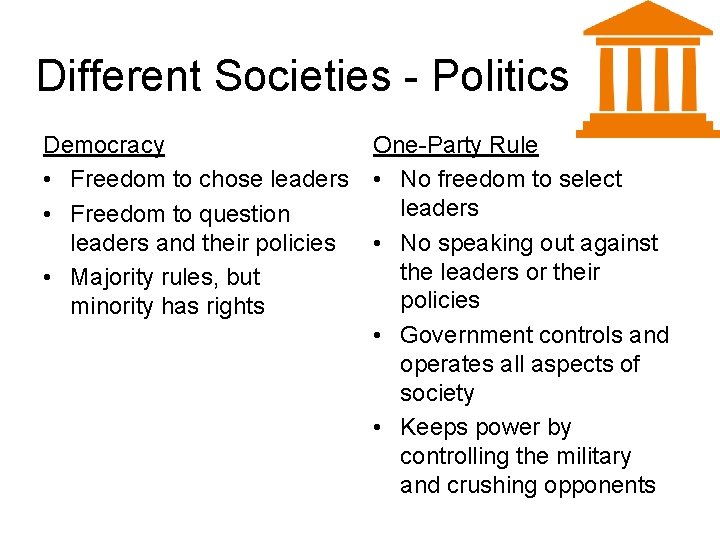 Different Societies - Politics

Democracy
• Freedom to chose leaders
• Freedom to question leaders and their policies
• Majority rules, but minority has rights

One-Party Rule
• No freedom to select leaders
• No speaking out against the leaders or their policies
• Government controls and operates all aspects of society
• Keeps power by controlling the military and crushing opponents